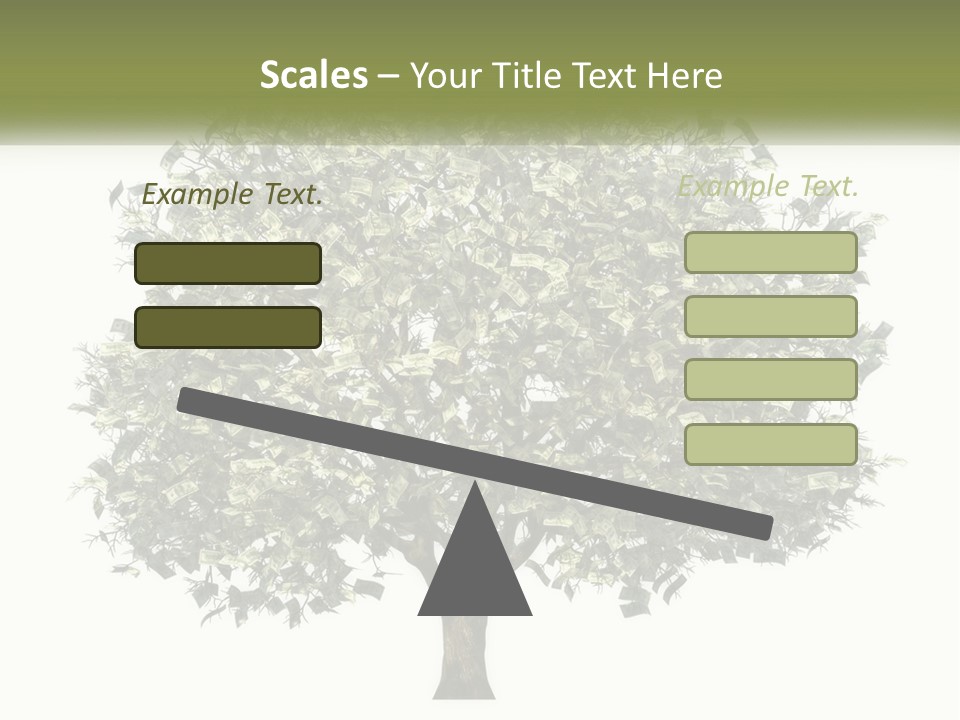 Scales – Your Title Text Here

Example Text.

Example Text.